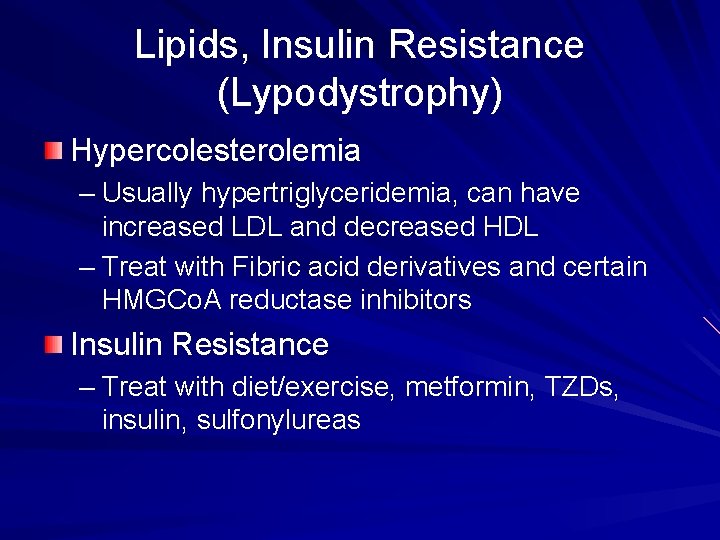 Lipids, Insulin Resistance (Lypodystrophy)

Hypercolesterolemia

– Usually hypertriglyceridemia, can have increased LDL and decreased HDL

– Treat with Fibric acid derivatives and certain HMGCoA reductase inhibitors

Insulin Resistance

– Treat with diet/exercise, metformin, TZDs, insulin, sulfonylureas